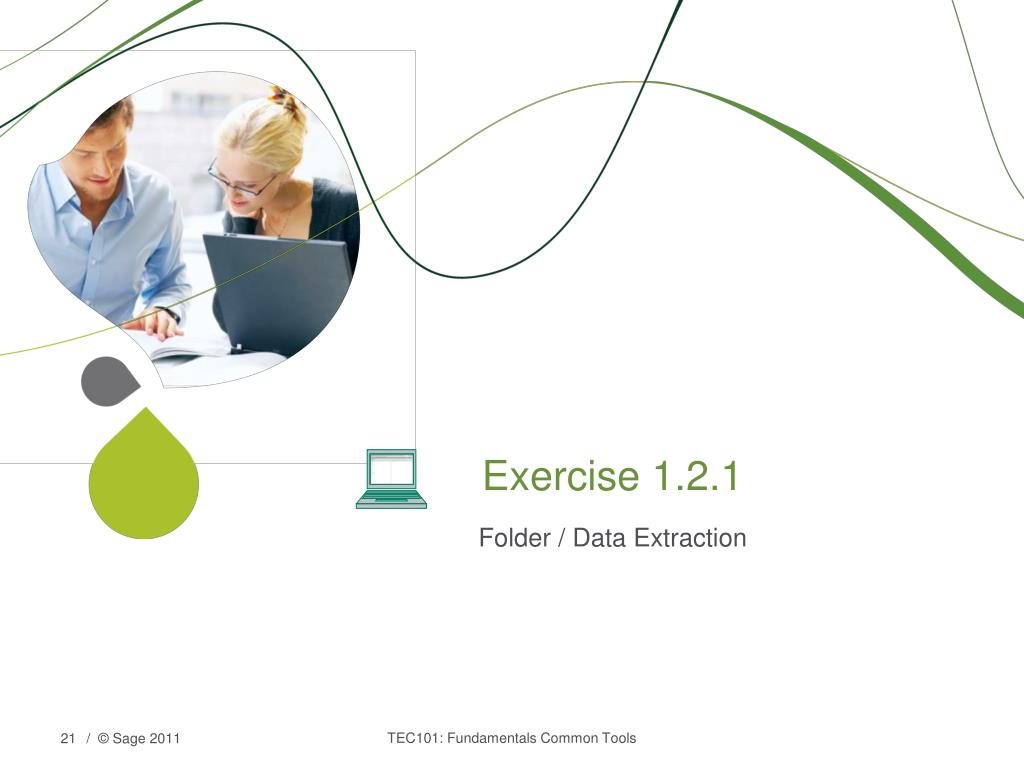 Exercise 1.2.1

Folder / Data Extraction

21 / © Sage 2011

TEC101: Fundamentals Common Tools